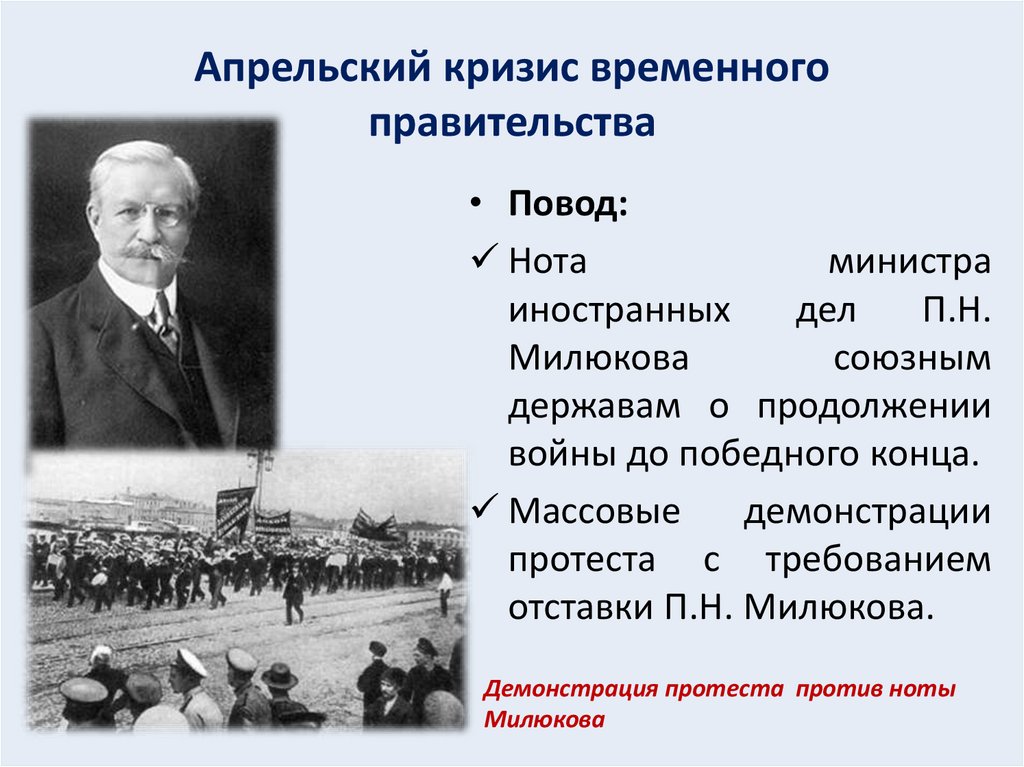 Апрельский кризис временного правительства

• Повод:

✓ Нота министра иностранных дел П.Н. Милюкова союзным державам о продолжении войны до победного конца.

✓ Массовые демонстрации протеста с требованием отставки П.Н. Милюкова.

Демонстрация протеста против ноты Милюкова